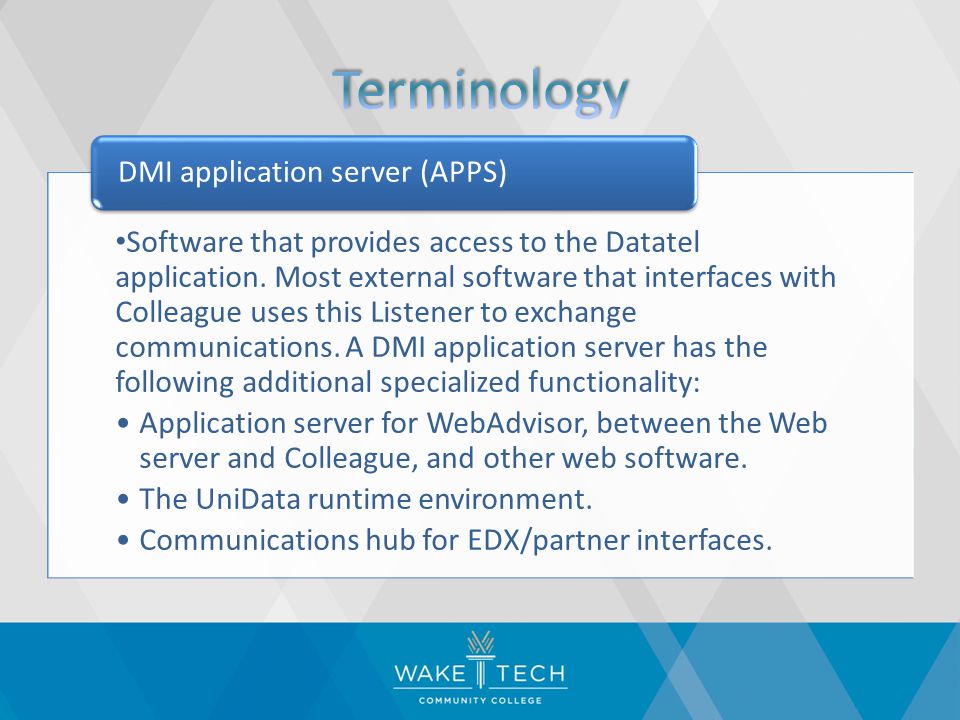 Terminology

DMI application server (APPS)

•Software that provides access to the Datatel application. Most external software that interfaces with Colleague uses this Listener to exchange communications. A DMI application server has the following additional specialized functionality:

• Application server for WebAdvisor, between the Web server and Colleague, and other web software.
• The UniData runtime environment.
• Communications hub for EDX/partner interfaces.

WAKE TECH
COMMUNITY COLLEGE